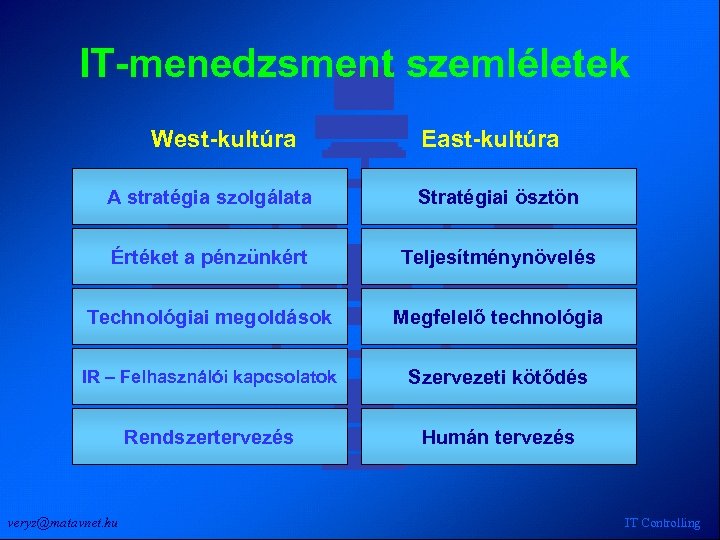 IT-menedzsment szemléletek

| West-kultúra | East-kultúra |
|---|---|
| A stratégia szolgálata | Stratégiai ösztön |
| Értéket a pénzünkért | Teljesítménynövelés |
| Technológiai megoldások | Megfelelő technológia |
| IR – Felhasználói kapcsolatok | Szervezeti kötődés |
| Rendszertervezés | Humán tervezés |

veryz@matavnet.hu

IT Controlling